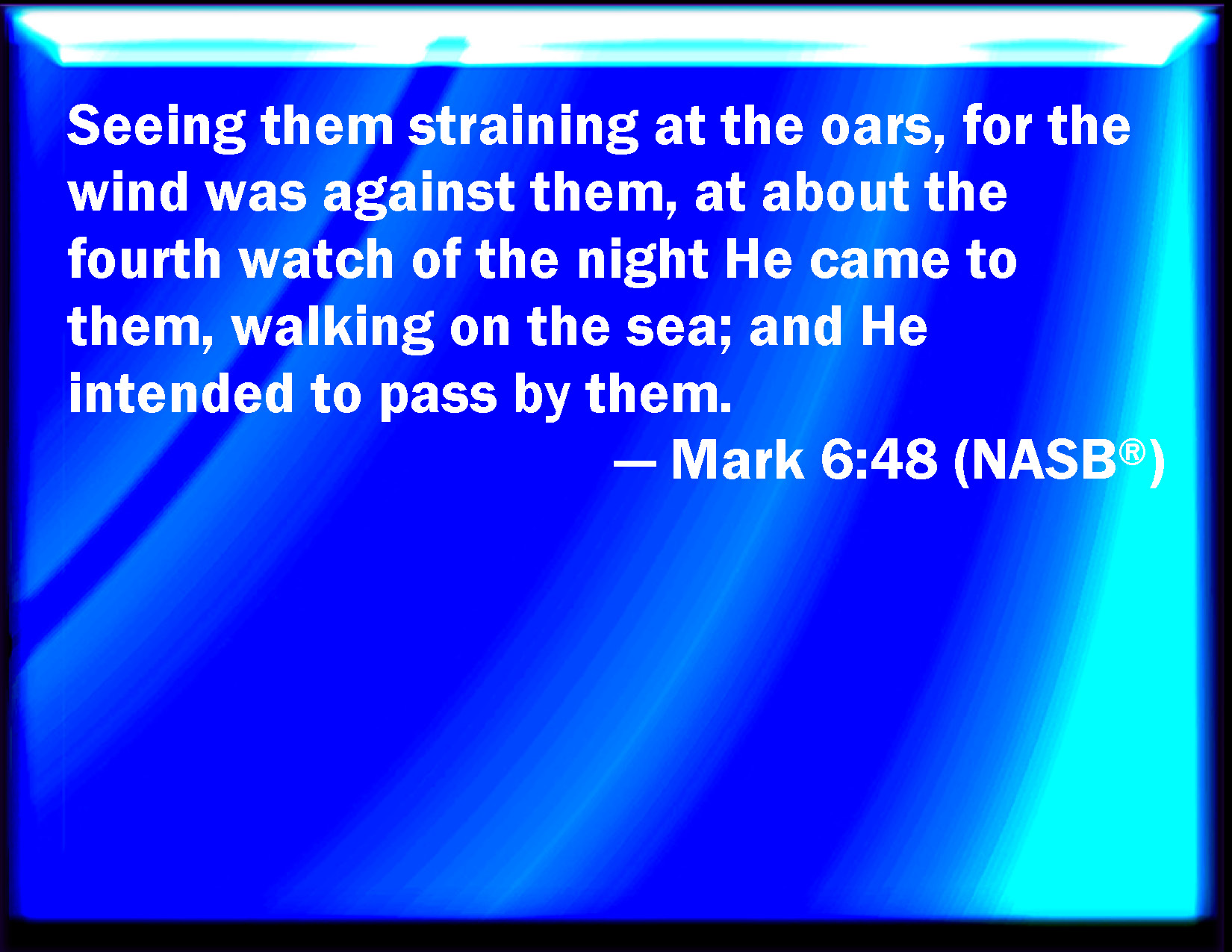 Seeing them straining at the oars, for the wind was against them, at about the fourth watch of the night He came to them, walking on the sea; and He intended to pass by them.

— Mark 6:48 (NASB®)